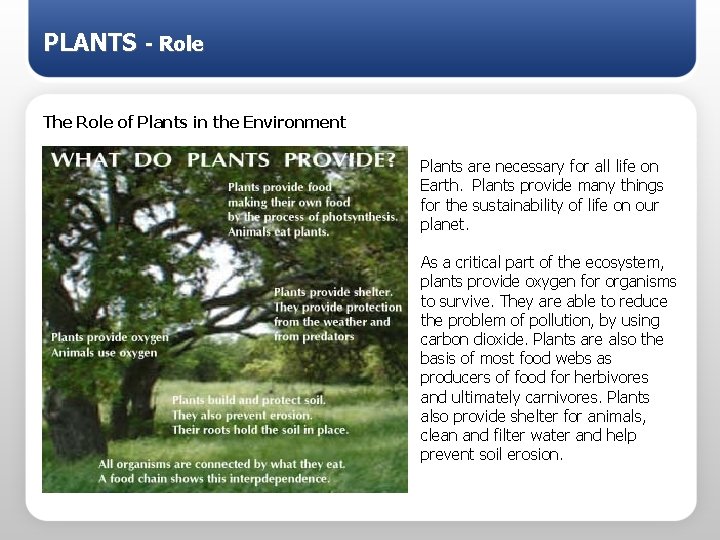 PLANTS - Role

The Role of Plants in the Environment

WHAT DO PLANTS PROVIDE?

Plants provide food making their own food by the process of photsynthesis. Animals eat plants.

Plants provide shelter. They provide protection from the weather and from predators

Plants provide oxygen Animals use oxygen

Plants build and protect soil. They also prevent erosion. Their roots hold the soil in place.

All organisms are connected by what they eat. A food chain shows this interpdependence.

Plants are necessary for all life on Earth. Plants provide many things for the sustainability of life on our planet.

As a critical part of the ecosystem, plants provide oxygen for organisms to survive. They are able to reduce the problem of pollution, by using carbon dioxide. Plants are also the basis of most food webs as producers of food for herbivores and ultimately carnivores. Plants also provide shelter for animals, clean and filter water and help prevent soil erosion.